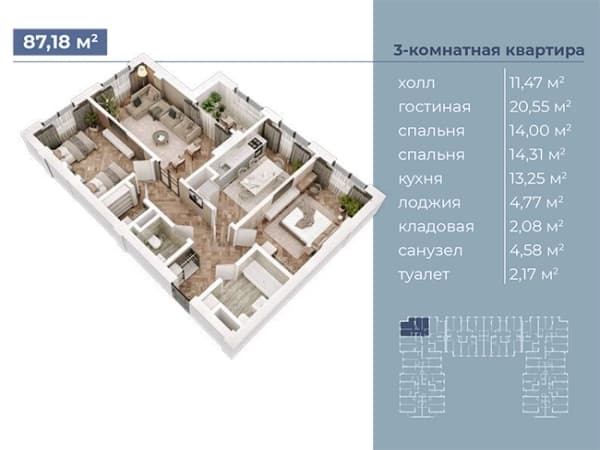 87,18 м²

3-комнатная квартира

| | |
|---|---|
| холл | 11,47 м² |
| гостиная | 20,55 м² |
| спальня | 14,00 м² |
| спальня | 14,31 м² |
| кухня | 13,25 м² |
| лоджия | 4,77 м² |
| кладовая | 2,08 м² |
| санузел | 4,58 м² |
| туалет | 2,17 м² |